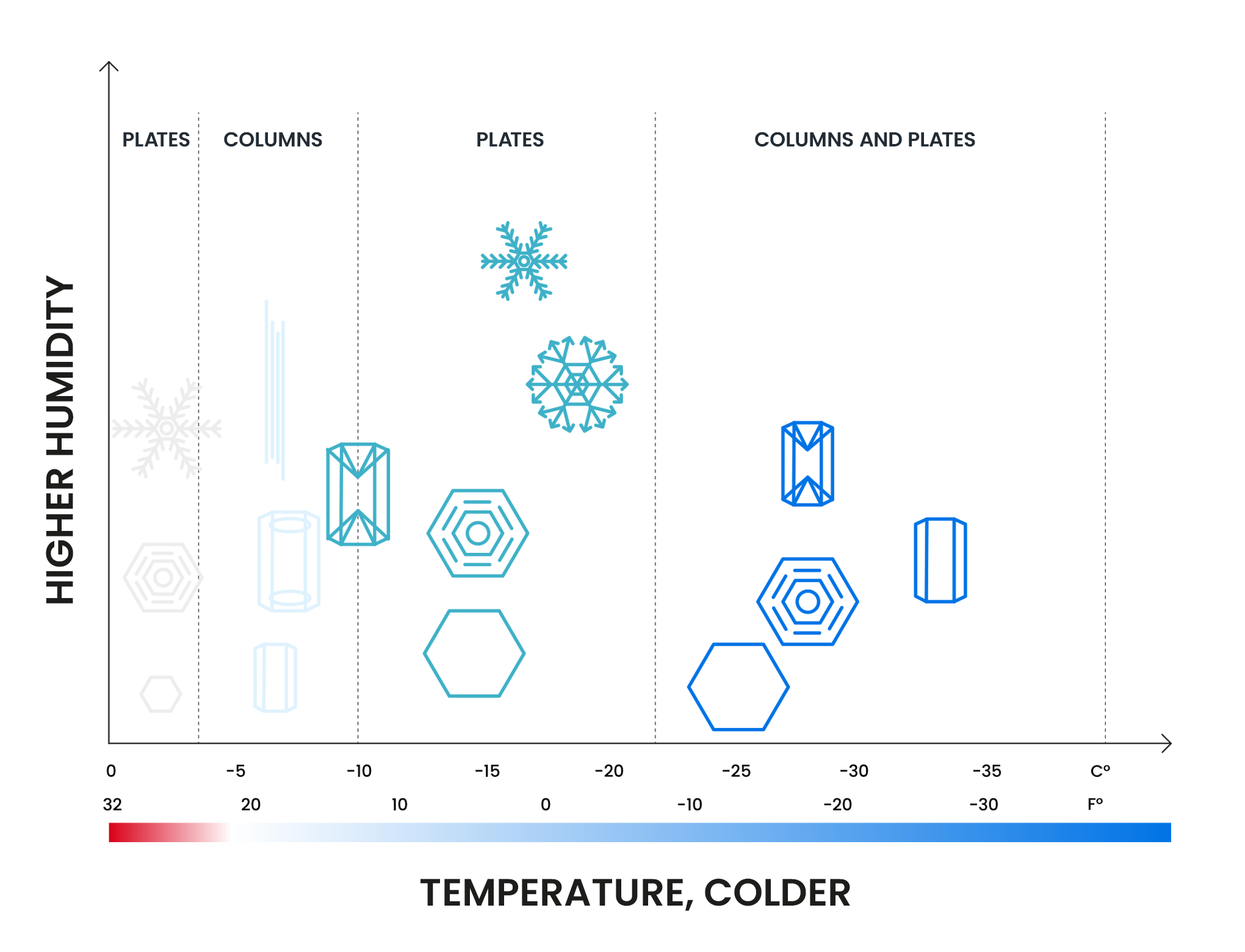 HIGHER HUMIDITY

PLATES COLUMNS PLATES COLUMNS AND PLATES

0 -5 -10 -15 -20 -25 -30 -35 C°

32 20 10 0 -10 -20 -30 F°

TEMPERATURE, COLDER